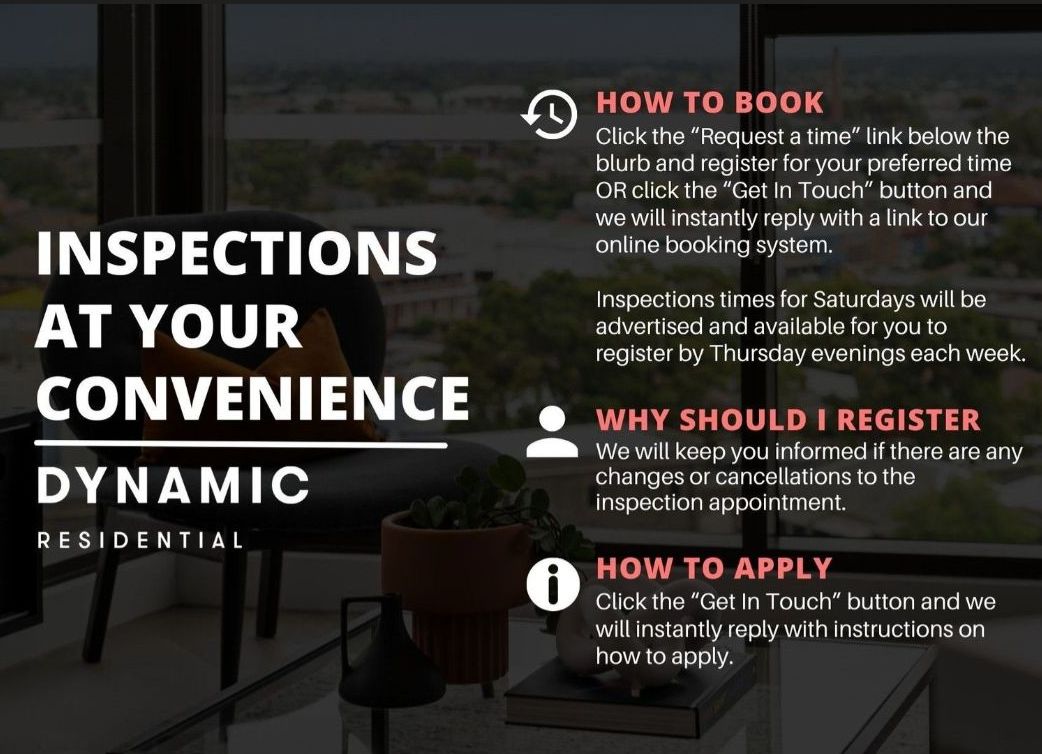 INSPECTIONS AT YOUR CONVENIENCE

DYNAMIC

RESIDENTIAL

HOW TO BOOK
Click the “Request a time” link below the blurb and register for your preferred time OR click the “Get In Touch” button and we will instantly reply with a link to our online booking system.

Inspections times for Saturdays will be advertised and available for you to register by Thursday evenings each week.

WHY SHOULD I REGISTER
We will keep you informed if there are any changes or cancellations to the inspection appointment.

HOW TO APPLY
Click the “Get In Touch” button and we will instantly reply with instructions on how to apply.